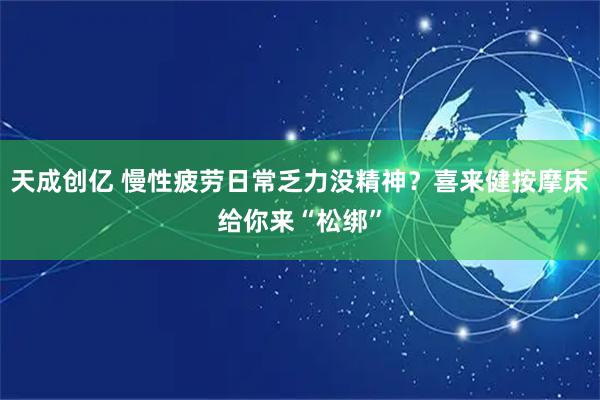 天成创亿 慢性疲劳日常乏力没精神？喜来健按摩床给你来“松绑”